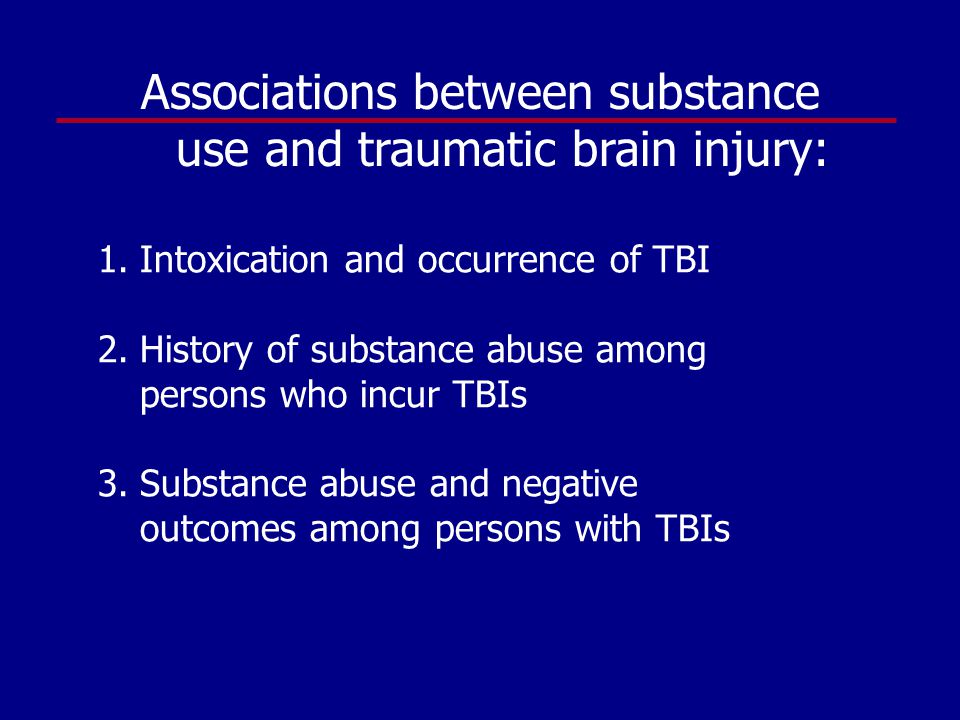 Associations between substance use and traumatic brain injury:

1. Intoxication and occurrence of TBI

2. History of substance abuse among persons who incur TBIs

3. Substance abuse and negative outcomes among persons with TBIs